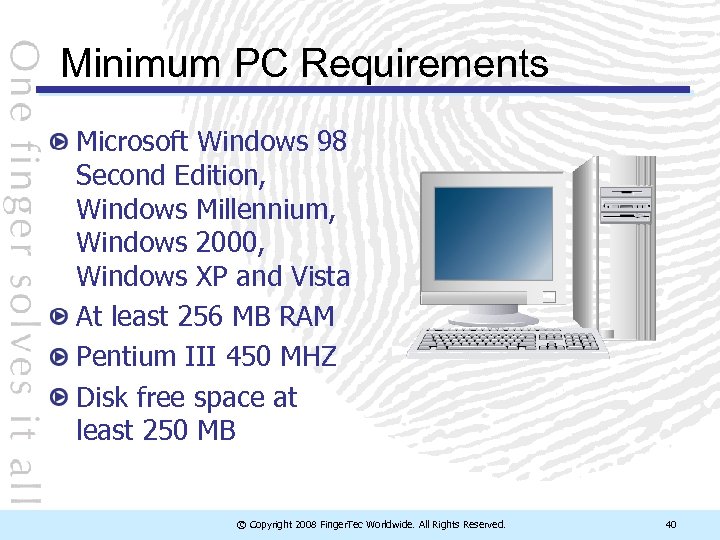 One finger solves it all

Minimum PC Requirements

Microsoft Windows 98 Second Edition, Windows Millennium, Windows 2000, Windows XP and Vista

At least 256 MB RAM

Pentium III 450 MHZ

Disk free space at least 250 MB

© Copyright 2008 FingerTec Worldwide. All Rights Reserved. 40